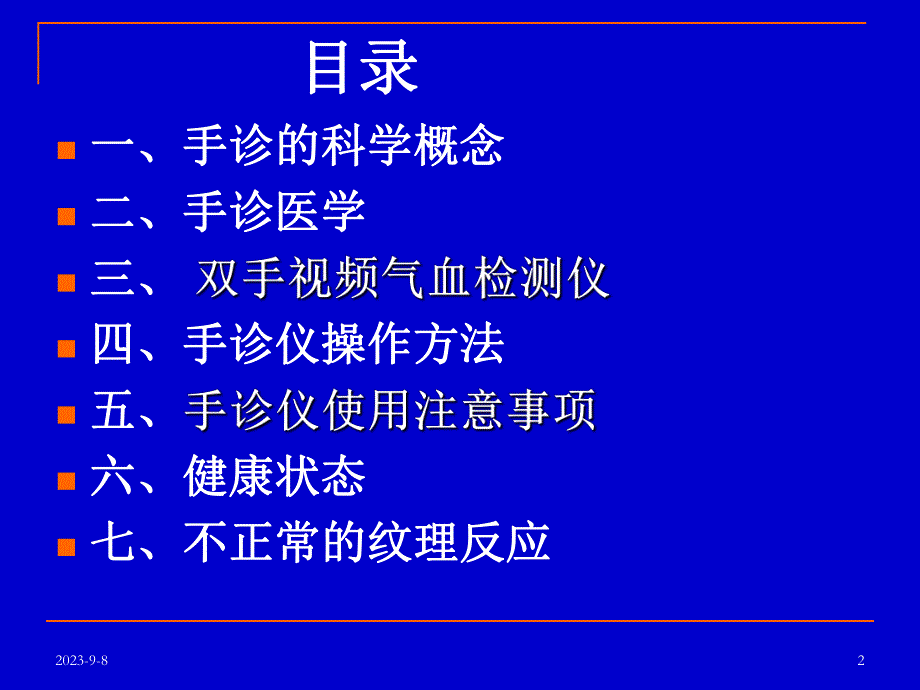 目录

一、手诊的科学概念
二、手诊医学
三、 双手视频气血检测仪
四、手诊仪操作方法
五、手诊仪使用注意事项
六、健康状态
七、不正常的纹理反应

2023-9-8

2